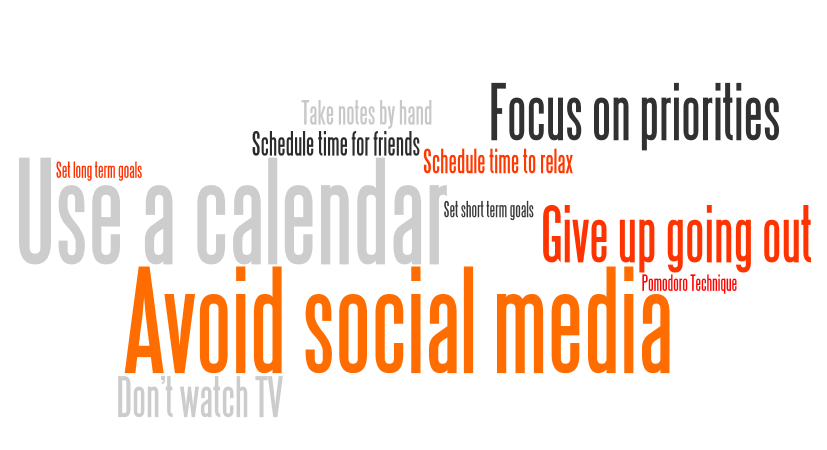 Take notes by hand
Focus on priorities
Schedule time for friends
Schedule time to relax
Set long term goals
Use a calendar
Set short term goals
Give up going out
Pomodoro Technique
Avoid social media
Don't watch TV